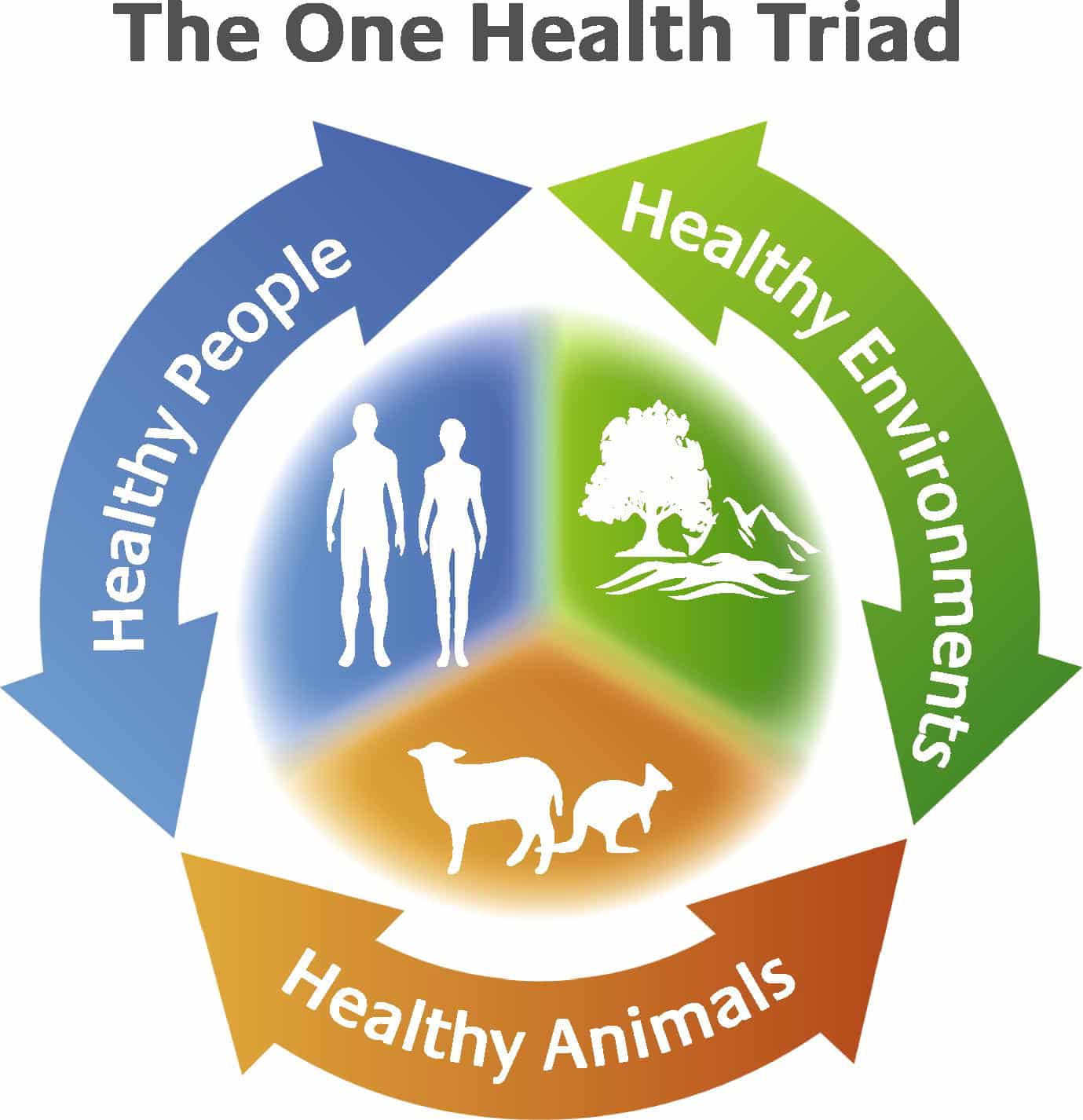 The One Health Triad

Healthy People

Healthy Environments

Healthy Animals